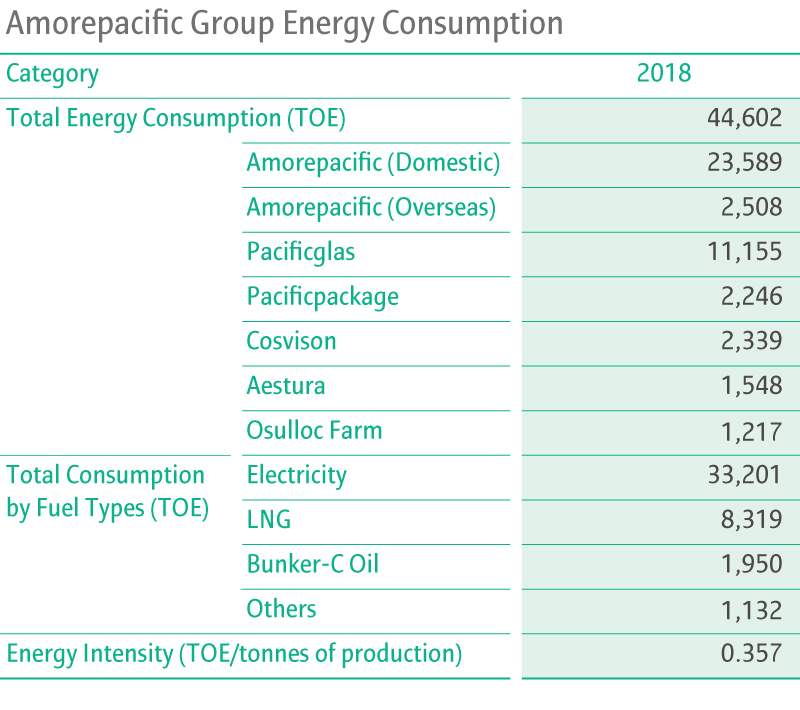 Amorepacific Group Energy Consumption

| Category | | 2018 |
|---|---|---|
| Total Energy Consumption (TOE) | | 44,602 |
| | Amorepacific (Domestic) | 23,589 |
| | Amorepacific (Overseas) | 2,508 |
| | Pacificglas | 11,155 |
| | Pacificpackage | 2,246 |
| | Cosvison | 2,339 |
| | Aestura | 1,548 |
| | Osulloc Farm | 1,217 |
| Total Consumption by Fuel Types (TOE) | Electricity | 33,201 |
| | LNG | 8,319 |
| | Bunker-C Oil | 1,950 |
| | Others | 1,132 |
| Energy Intensity (TOE/tonnes of production) | | 0.357 |